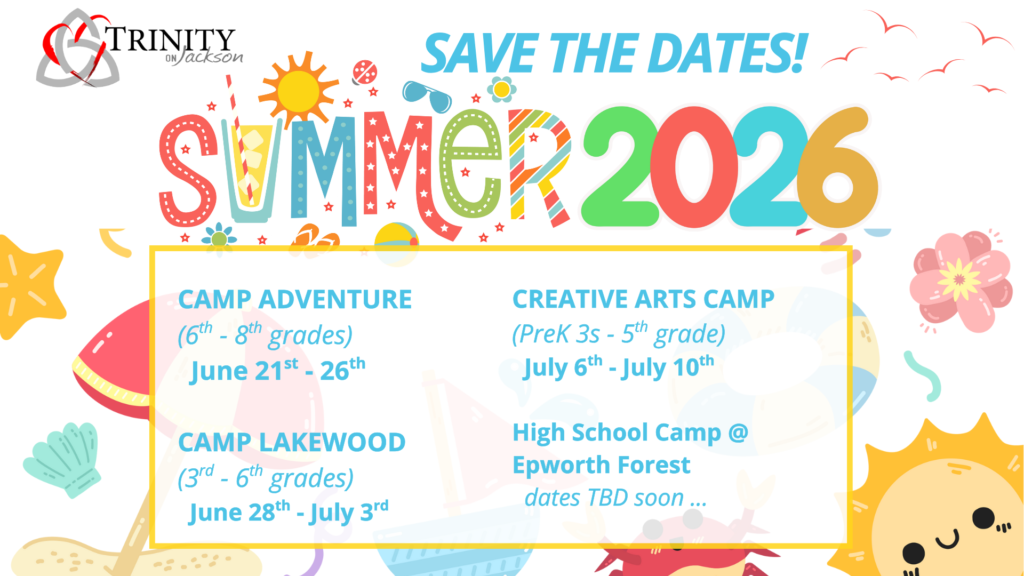 TRINITY ON Jackson

SAVE THE DATES!

SUMMER 2026

CAMP ADVENTURE
($6^{th}$ - $8^{th}$ grades)
June $21^{st}$ - $26^{th}$

CAMP LAKEWOOD
($3^{rd}$ - $6^{th}$ grades)
June $28^{th}$ - July $3^{rd}$

CREATIVE ARTS CAMP
(PreK 3s - $5^{th}$ grade)
July $6^{th}$ - July $10^{th}$

High School Camp @ Epworth Forest
dates TBD soon ...